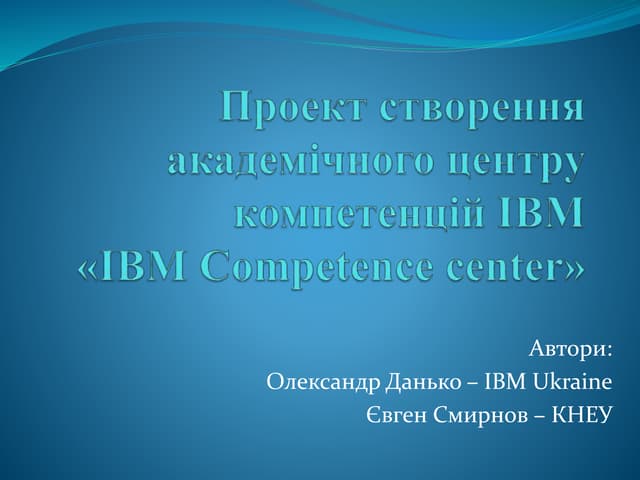 Проект створення академічного центру компетенцій IBM «IBM Competence center»

Автори:
Олександр Данько – IBM Ukraine
Євген Смирнов – КНЕУ